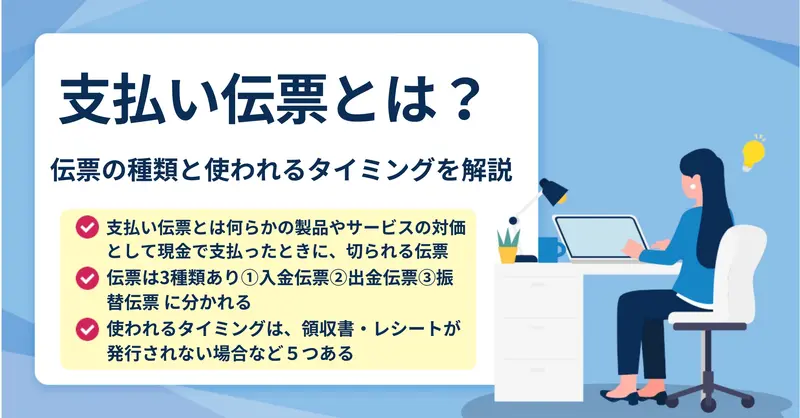 支払い伝票とは？

伝票の種類と使われるタイミングを解説

支払い伝票とは何らかの製品やサービスの対価として現金で支払ったときに、切られる伝票

伝票は3種類あり①入金伝票②出金伝票③振替伝票 に分かれる

使われるタイミングは、領収書・レシートが発行されない場合など５つある